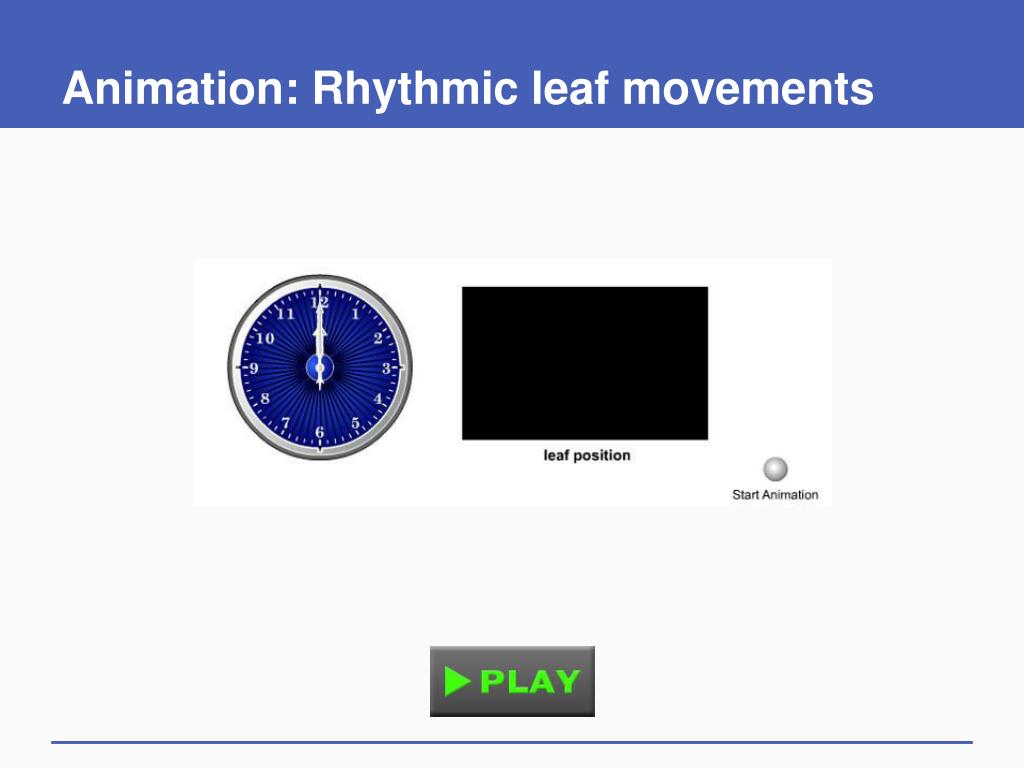 Animation: Rhythmic leaf movements

12
1
2
3
4
5
6
7
8
9
10
11

leaf position

Start Animation

PLAY